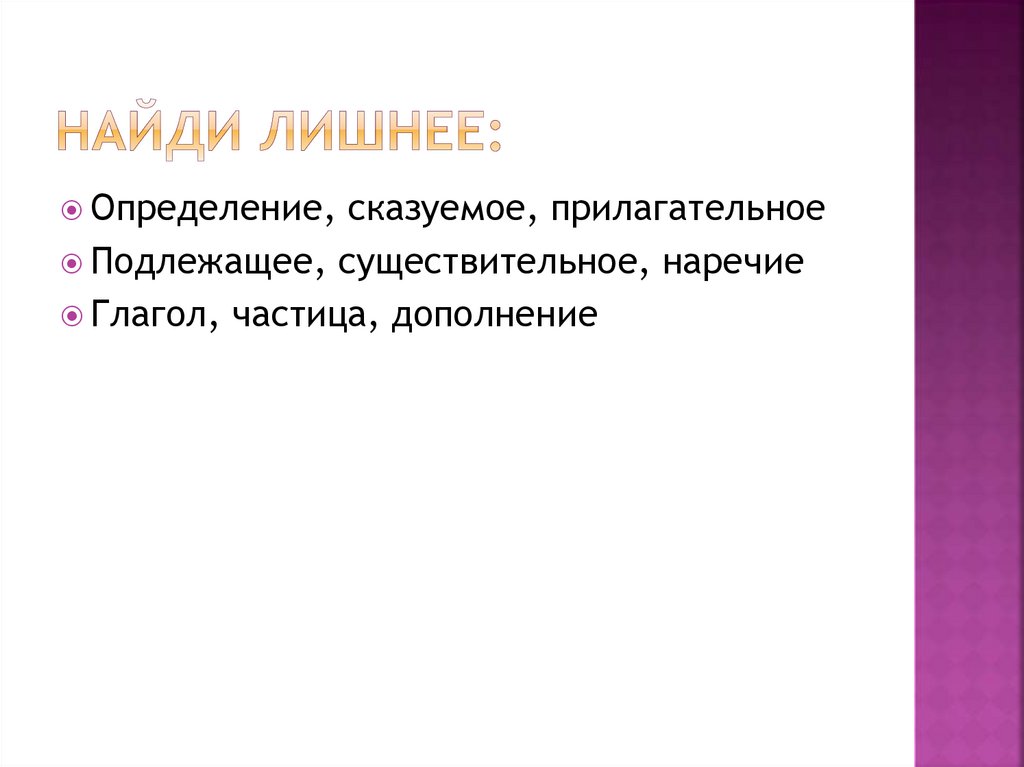 НАЙДИ ЛИШНЕЕ:

Определение, сказуемое, прилагательное
Подлежащее, существительное, наречие
Глагол, частица, дополнение